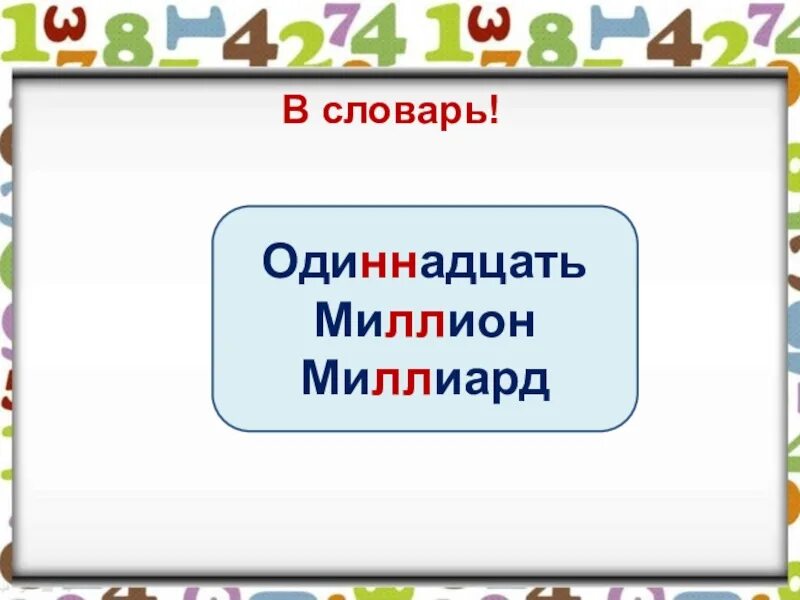 В словарь!

Одиннадцать
Миллион
Миллиард